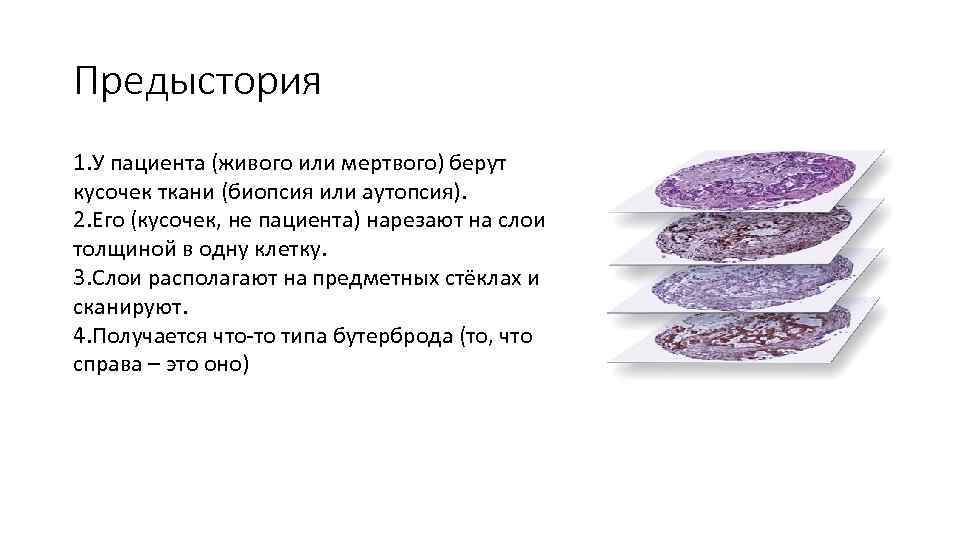 Предыстория

1.У пациента (живого или мертвого) берут кусочек ткани (биопсия или аутопсия).
2.Его (кусочек, не пациента) нарезают на слои толщиной в одну клетку.
3.Слои располагают на предметных стёклах и сканируют.
4.Получается что-то типа бутерброда (то, что справа – это оно)